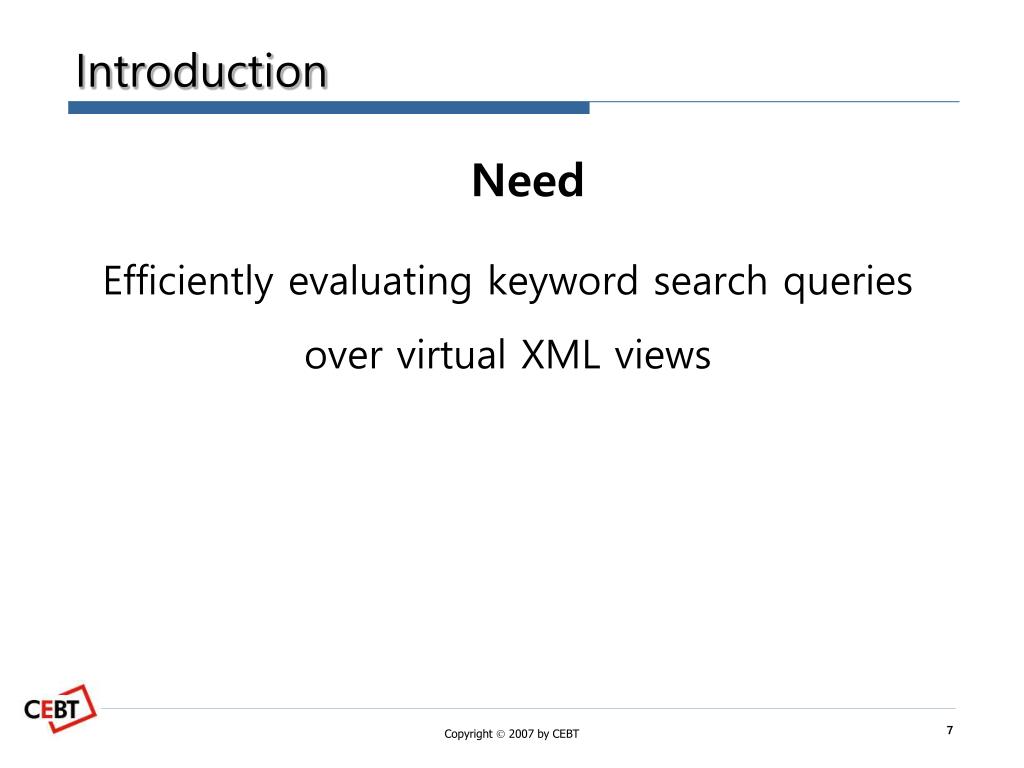 Introduction

Need

Efficiently evaluating keyword search queries over virtual XML views

CEBT

Copyright © 2007 by CEBT

7